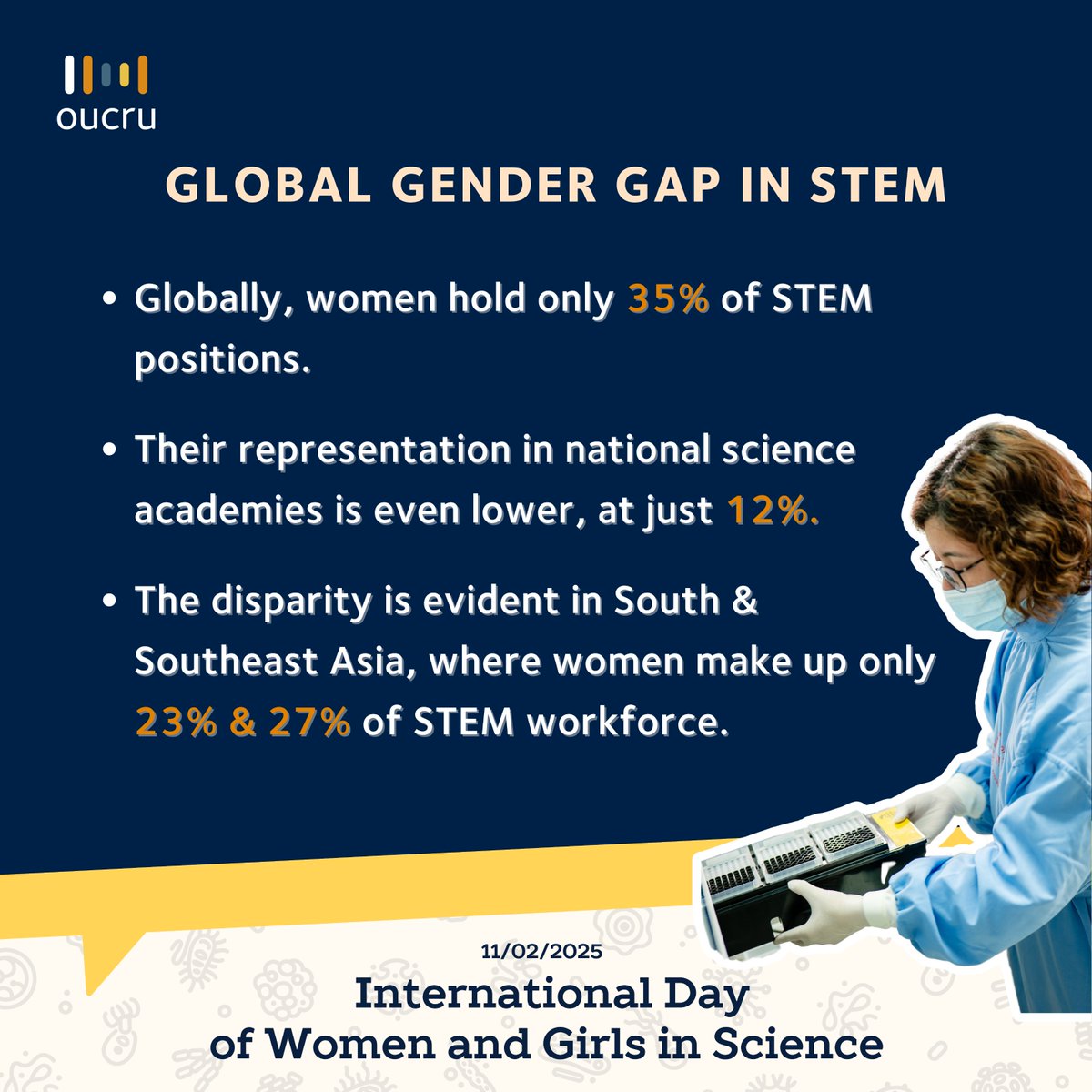 oucru

GLOBAL GENDER GAP IN STEM

• Globally, women hold only 35% of STEM positions.

• Their representation in national science academies is even lower, at just 12%.

• The disparity is evident in South & Southeast Asia, where women make up only 23% & 27% of STEM workforce.

11/02/2025

International Day of Women and Girls in Science